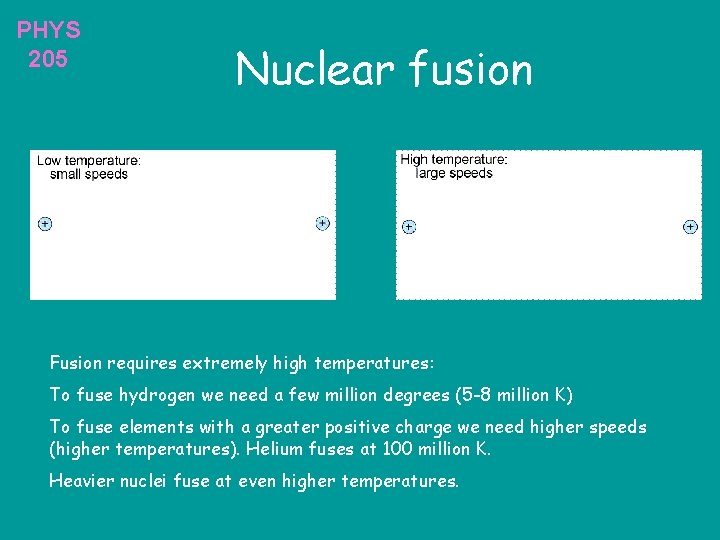 PHYS 205

Nuclear fusion

Low temperature:
small speeds

+ +

High temperature:
large speeds

+ +

Fusion requires extremely high temperatures:

To fuse hydrogen we need a few million degrees (5-8 million K)

To fuse elements with a greater positive charge we need higher speeds (higher temperatures). Helium fuses at 100 million K.

Heavier nuclei fuse at even higher temperatures.